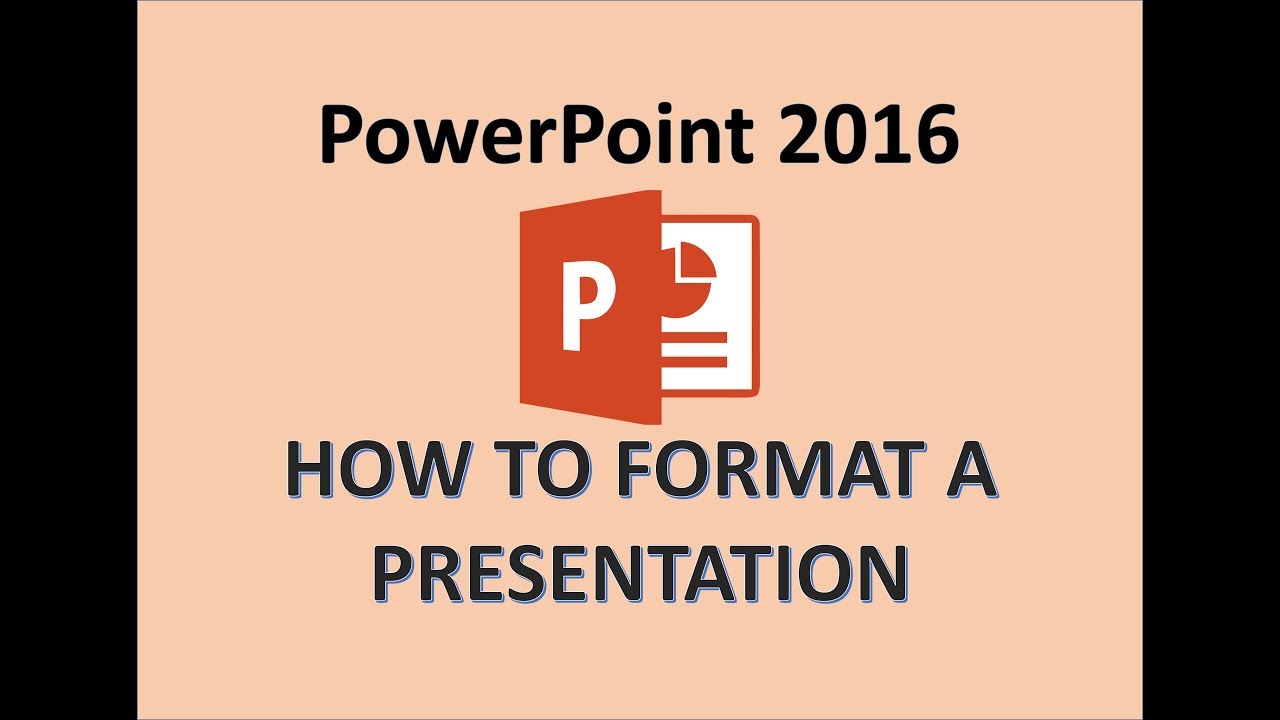 PowerPoint 2016

P

HOW TO FORMAT A PRESENTATION